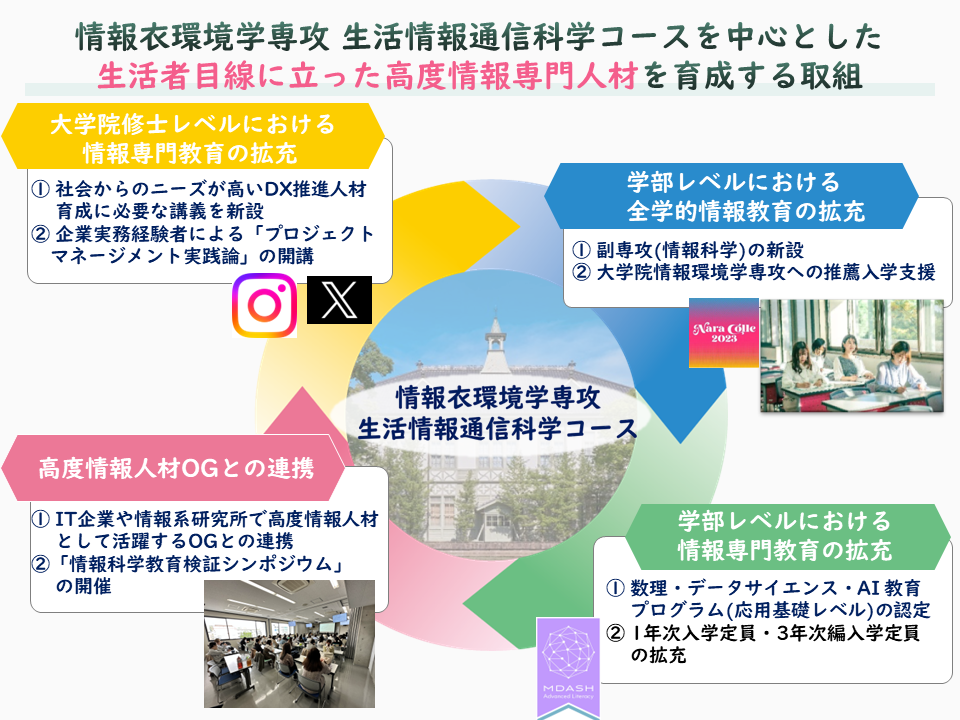 情報衣環境学専攻 生活情報通信科学コースを中心とした
生活者目線に立った高度情報専門人材を育成する取組

大学院修士レベルにおける
情報専門教育の拡充

① 社会からのニーズが高いDX推進人材育成に必要な講義を新設
② 企業実務経験者による「プロジェクトマネージメント実践論」の開講

学部レベルにおける
全学的情報教育の拡充

① 副専攻(情報科学)の新設
② 大学院情報環境学専攻への推薦入学支援

Nara Colle 2023

情報衣環境学専攻
生活情報通信科学コース

高度情報人材OGとの連携

① IT企業や情報系研究所で高度情報人材として活躍するOGとの連携
②「情報科学教育検証シンポジウム」の開催

学部レベルにおける
情報専門教育の拡充

① 数理・データサイエンス・AI 教育プログラム(応用基礎レベル)の認定
② 1年次入学定員・3年次編入学定員の拡充

MDASH
Advanced Literacy